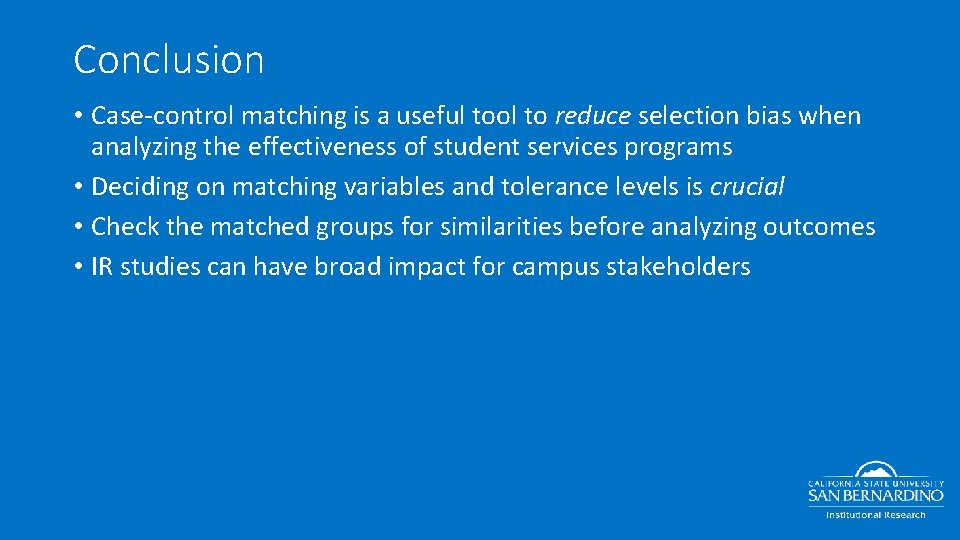 Conclusion

• Case-control matching is a useful tool to reduce selection bias when analyzing the effectiveness of student services programs
• Deciding on matching variables and tolerance levels is crucial
• Check the matched groups for similarities before analyzing outcomes
• IR studies can have broad impact for campus stakeholders

CALIFORNIA STATE UNIVERSITY
SAN BERNARDINO
Institutional Research